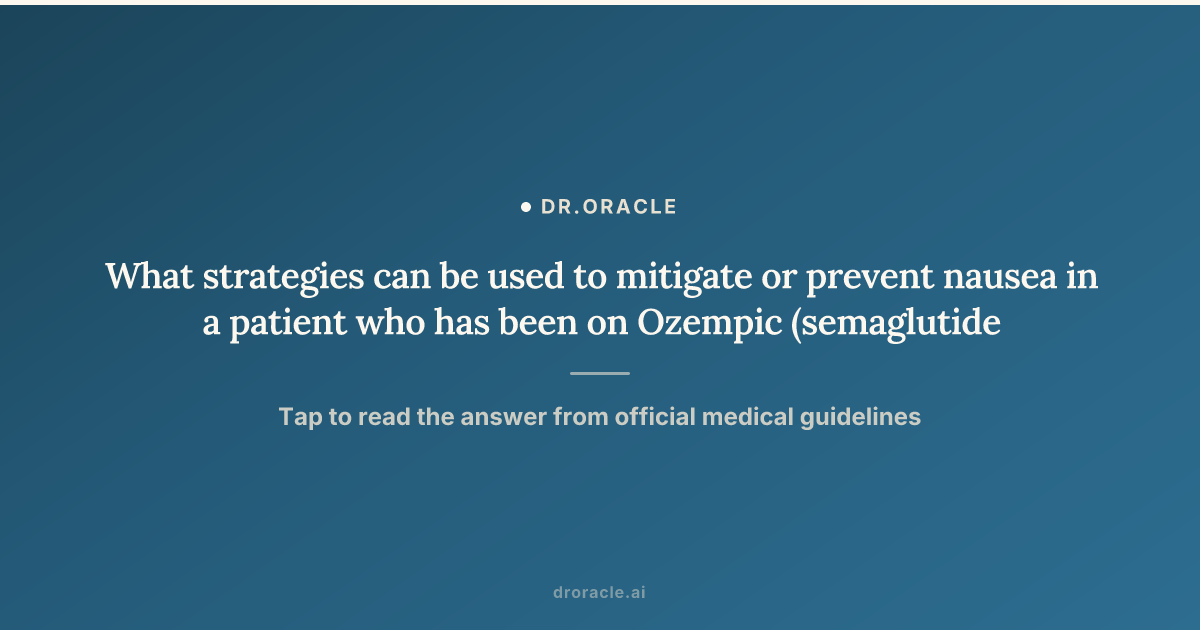 DR.ORACLE

What strategies can be used to mitigate or prevent nausea in a patient who has been on Ozempic (semaglutide

Tap to read the answer from official medical guidelines

droracle.ai